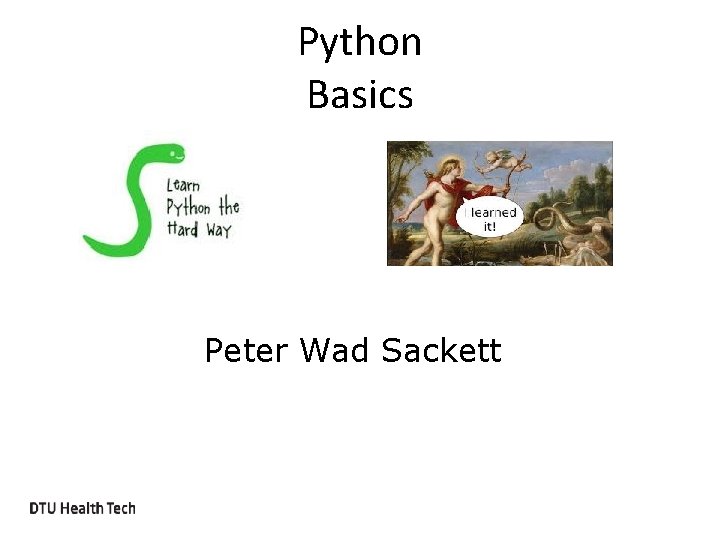 Python
Basics

Learn Python the Hard Way

I learned it!

Peter Wad Sackett

DTU Health Tech